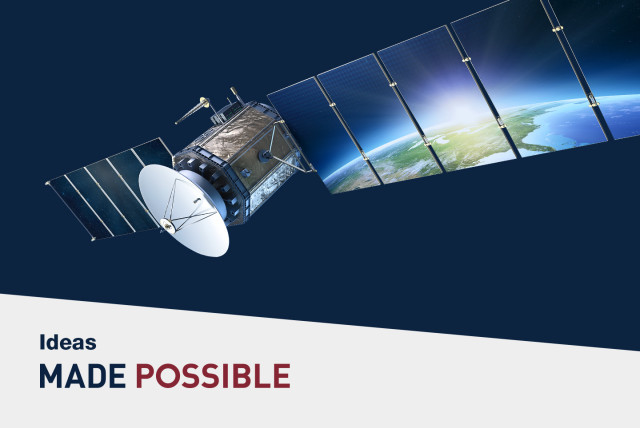 Ideas
MADE POSSIBLE